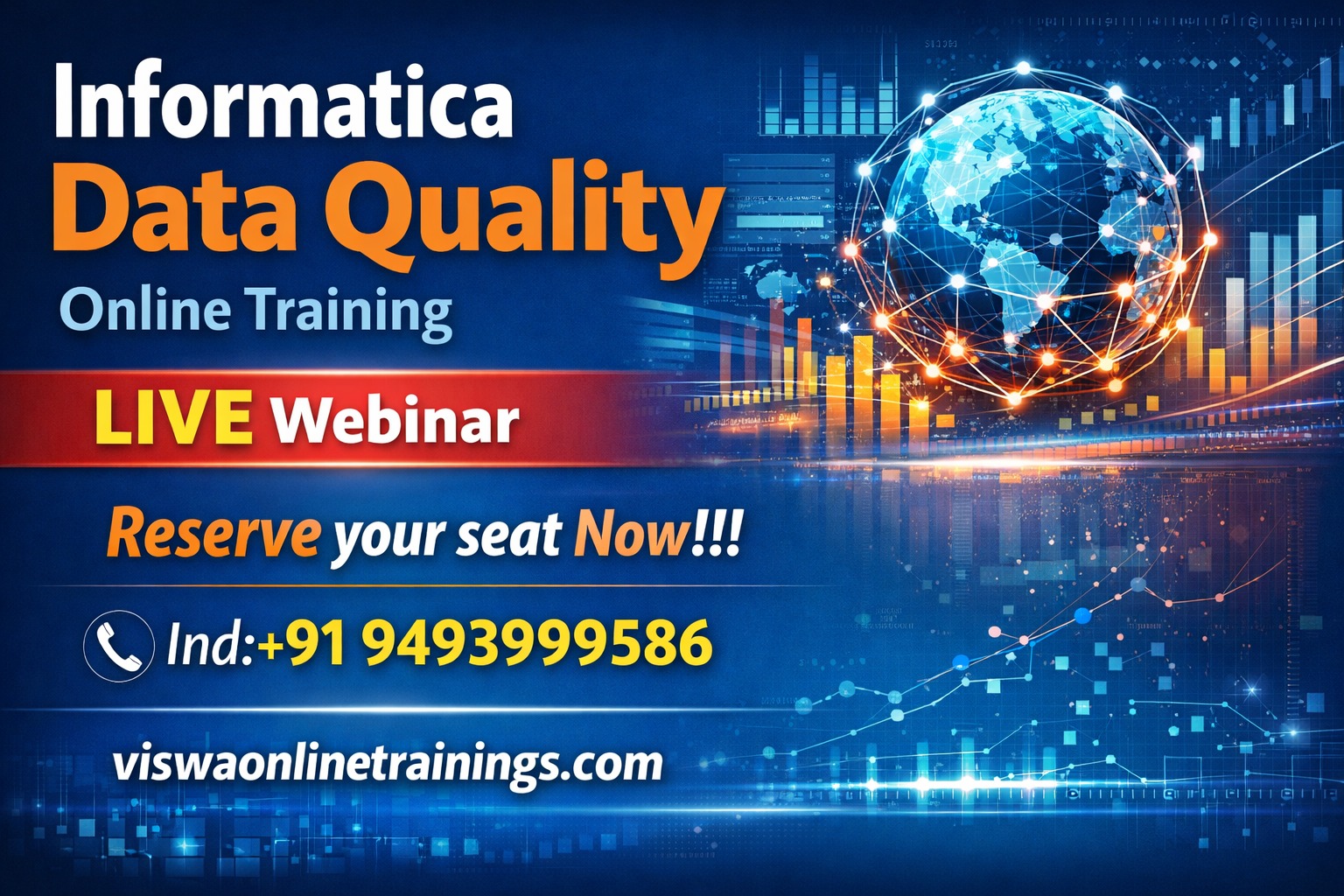 Informatica
Data Quality
Online Training

LIVE Webinar

Reserve your seat Now!!!

Ind:+91 9493999586

viswaonlinetrainings.com